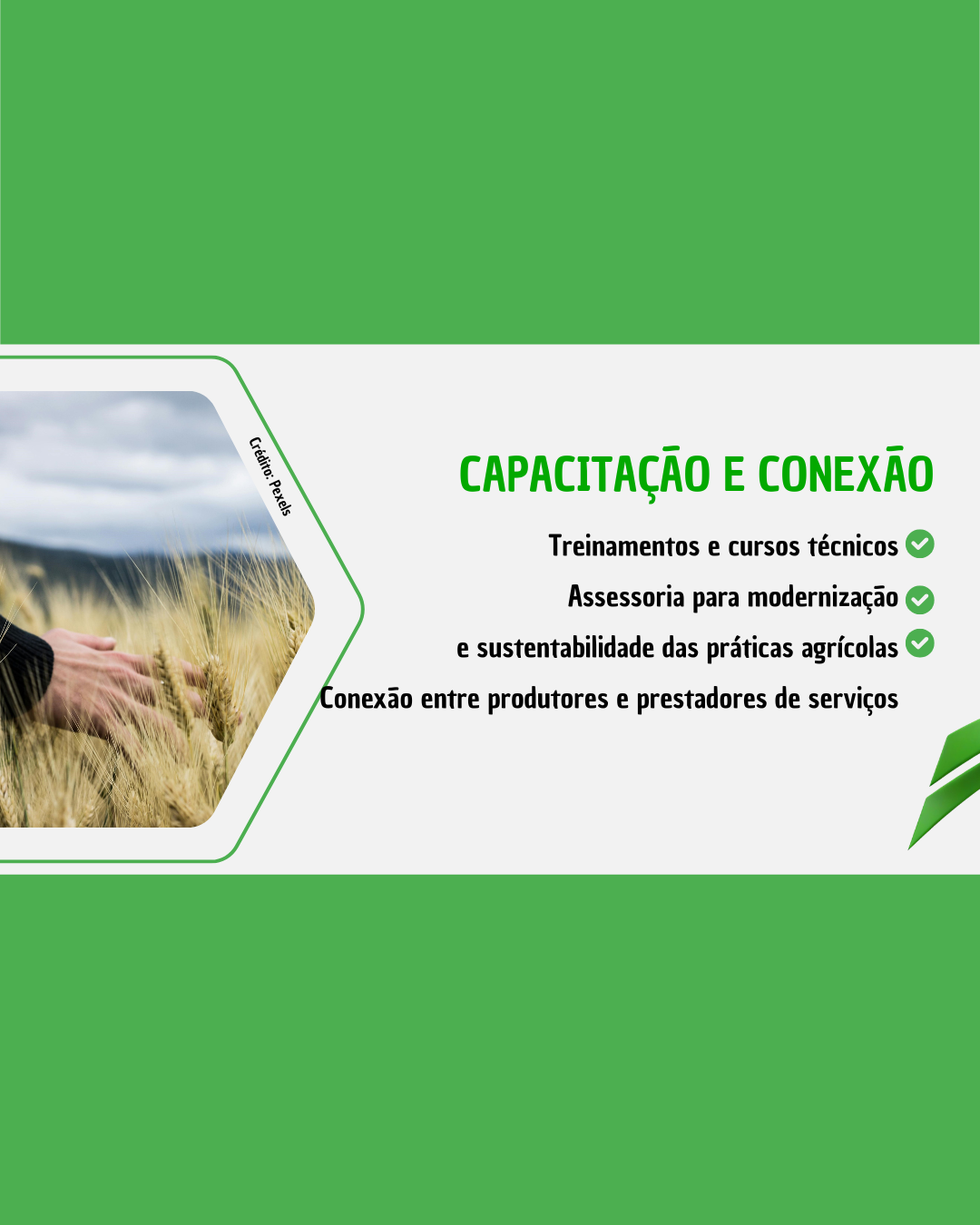 Crédito: Pexels

CAPACITAÇÃO E CONEXÃO

Treinamentos e cursos técnicos

Assessoria para modernização

e sustentabilidade das práticas agrícolas

Conexão entre produtores e prestadores de serviços